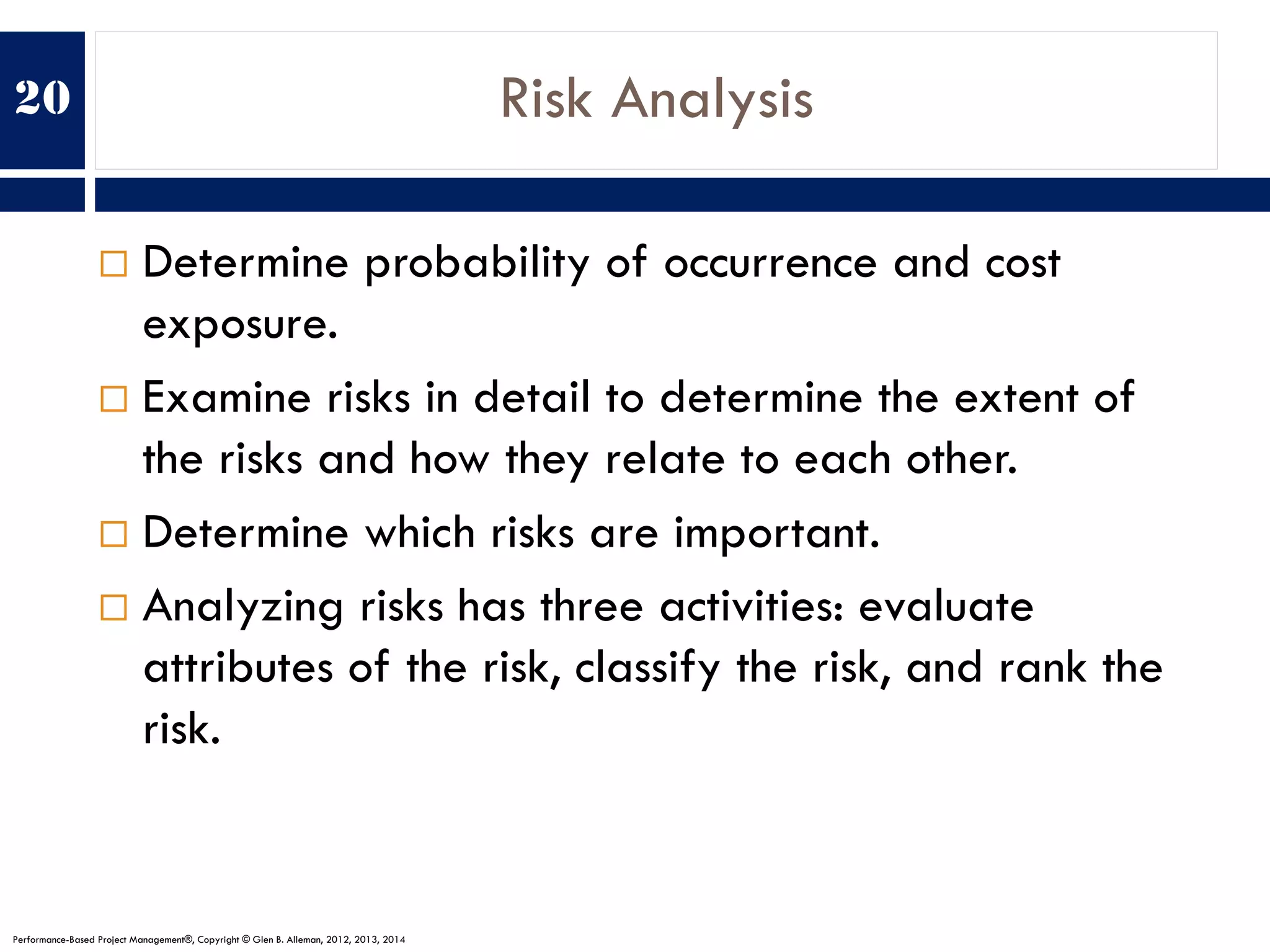 20

Risk Analysis

□ Determine probability of occurrence and cost exposure.

□ Examine risks in detail to determine the extent of the risks and how they relate to each other.

□ Determine which risks are important.

□ Analyzing risks has three activities: evaluate attributes of the risk, classify the risk, and rank the risk.

Performance-Based Project Management®, Copyright © Glen B. Alleman, 2012, 2013, 2014